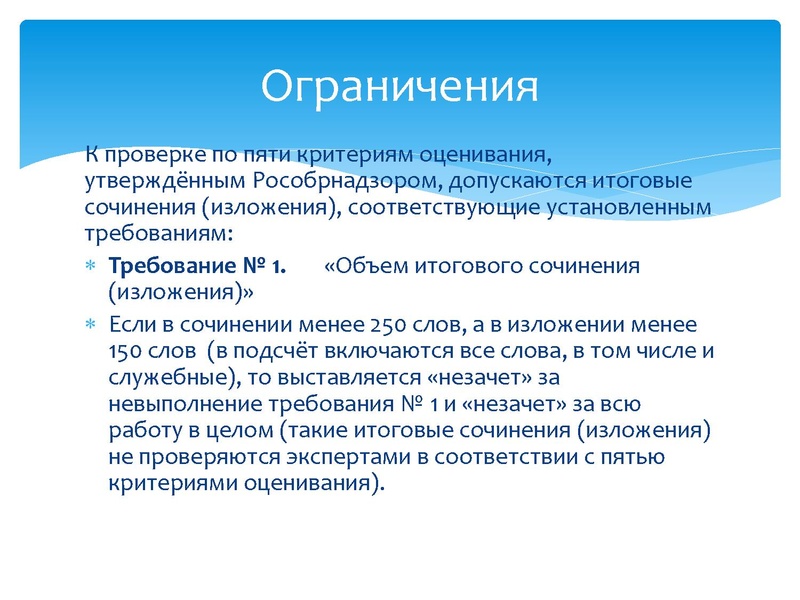 Ограничения

К проверке по пяти критериям оценивания, утверждённым Рособрнадзором, допускаются итоговые сочинения (изложения), соответствующие установленным требованиям:

∗ **Требование № 1.** «Объем итогового сочинения (изложения)»

∗ Если в сочинении менее 250 слов, а в изложении менее 150 слов (в подсчёт включаются все слова, в том числе и служебные), то выставляется «незачет» за невыполнение требования № 1 и «незачет» за всю работу в целом (такие итоговые сочинения (изложения) не проверяются экспертами в соответствии с пятью критериями оценивания).